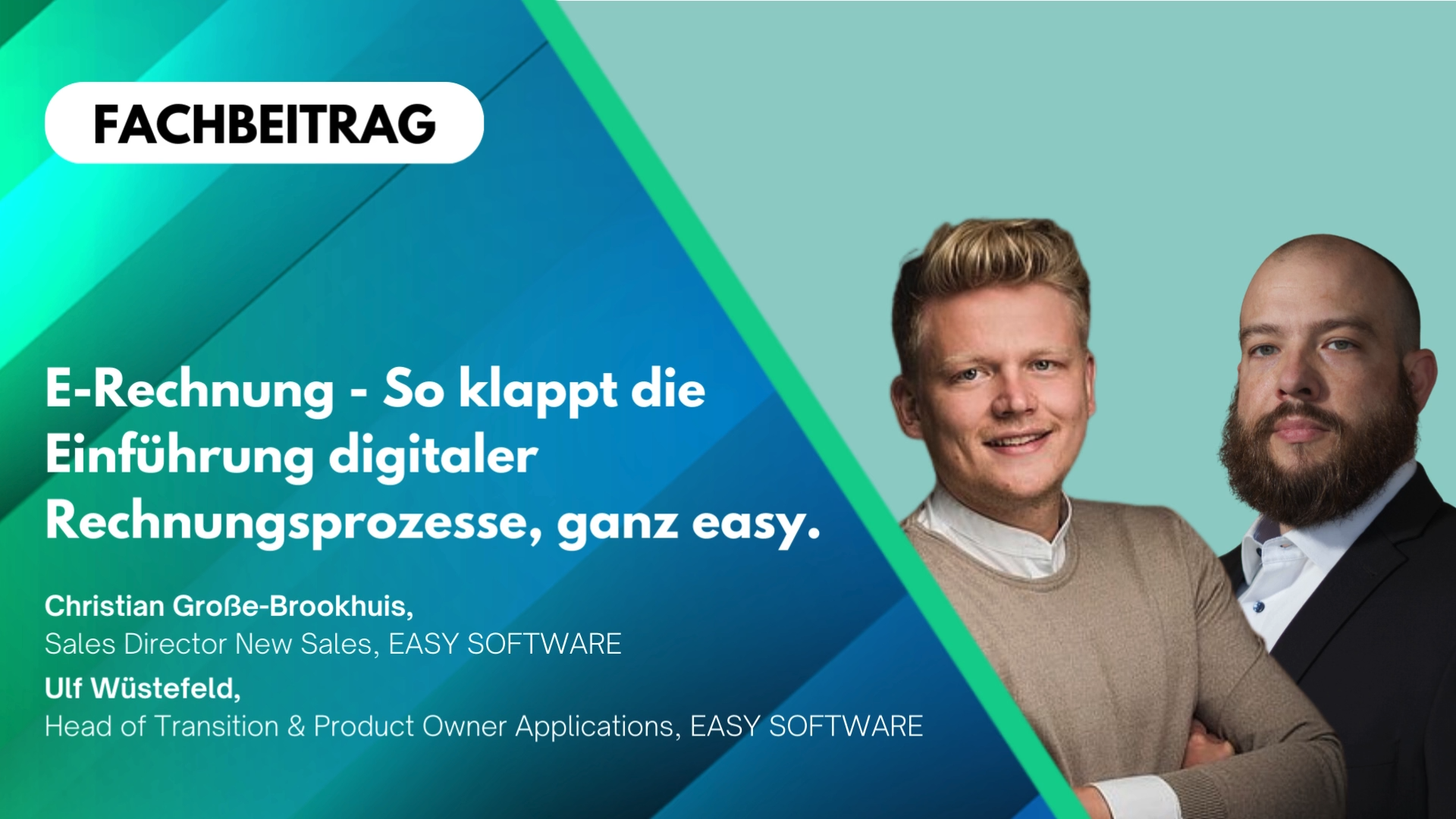 FACHBEITRAG

E-Rechnung - So klappt die Einführung digitaler Rechnungsprozesse, ganz easy.

Christian Große-Brookhuis,
Sales Director New Sales, EASY SOFTWARE

Ulf Wüstefeld,
Head of Transition & Product Owner Applications, EASY SOFTWARE